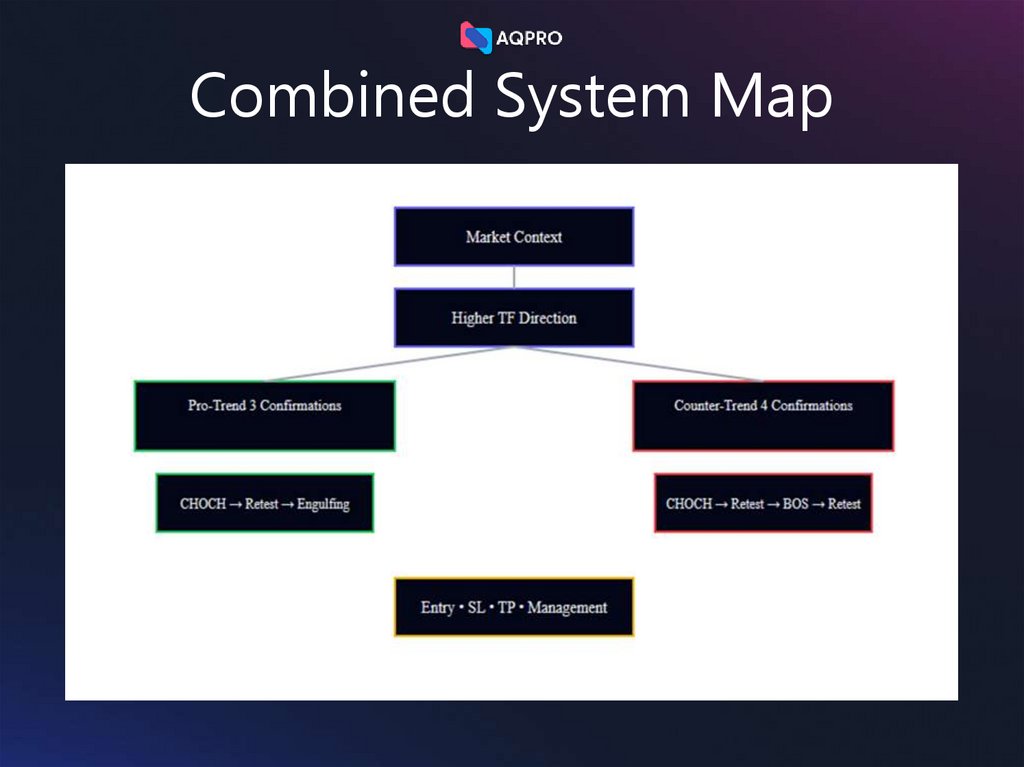 AQPRO

Combined System Map

Market Context

Higher TF Direction

Pro-Trend 3 Confirmations

Counter-Trend 4 Confirmations

CHOCH → Retest → Engulfing

CHOCH → Retest → BOS → Retest

Entry • SL • TP • Management